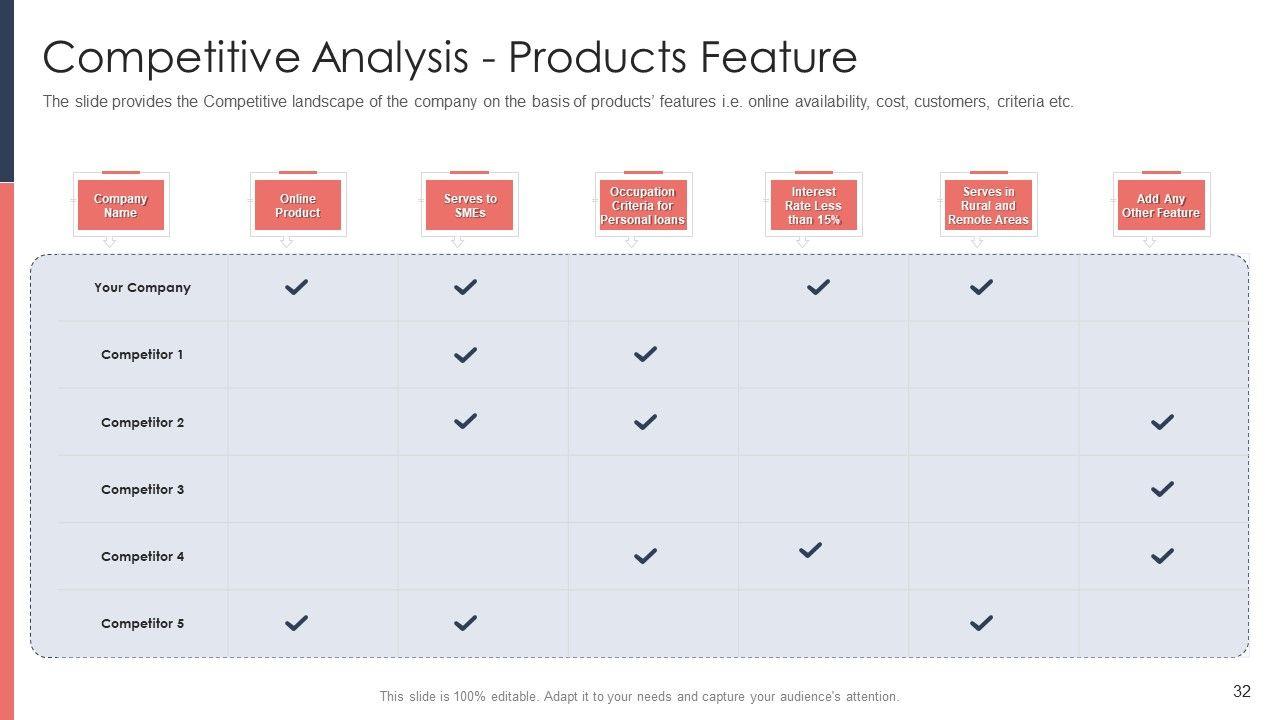 Competitive Analysis - Products Feature

The slide provides the Competitive landscape of the company on the basis of products' features i.e. online availability, cost, customers, criteria etc.

| Company Name | Online Product | Serves to SMEs | Occupation Criteria for Personal loans | Interest Rate Less than 15% | Serves in Rural and Remote Areas | Add Any Other Feature |
|---|---|---|---|---|---|---|
| Your Company | ✓ | ✓ | | ✓ | ✓ | |
| Competitor 1 | | ✓ | ✓ | | | |
| Competitor 2 | | ✓ | ✓ | | | ✓ |
| Competitor 3 | | | | | | ✓ |
| Competitor 4 | | | ✓ | ✓ | | ✓ |
| Competitor 5 | ✓ | ✓ | | | ✓ | |

This slide is 100% editable. Adapt it to your needs and capture your audience's attention.

32